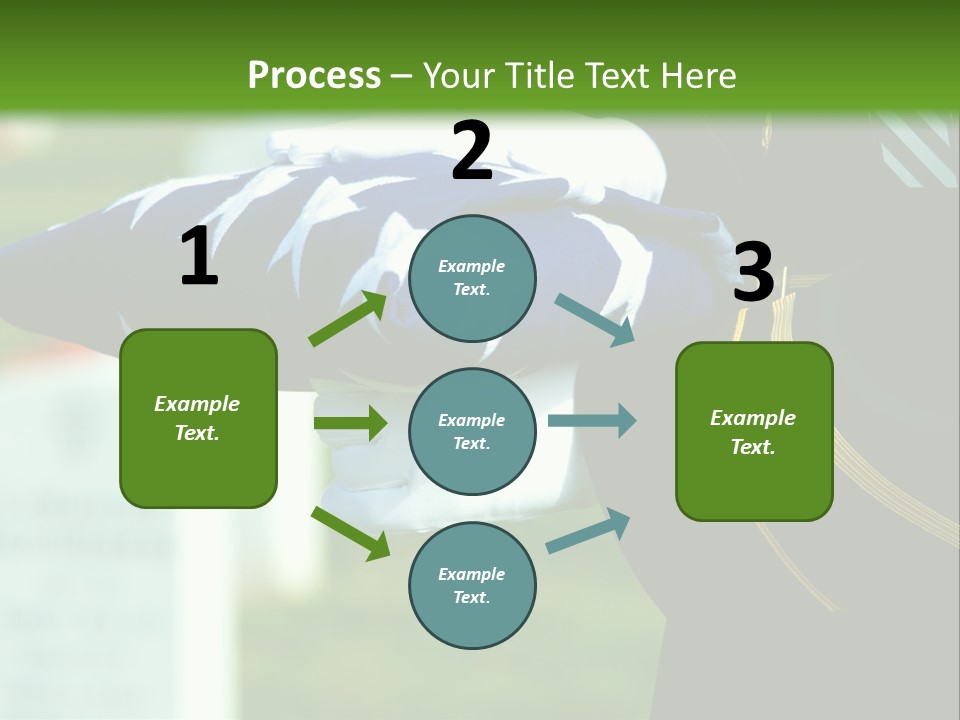 Process – Your Title Text Here

1

Example Text.

2

Example Text.

Example Text.

Example Text.

3

Example Text.